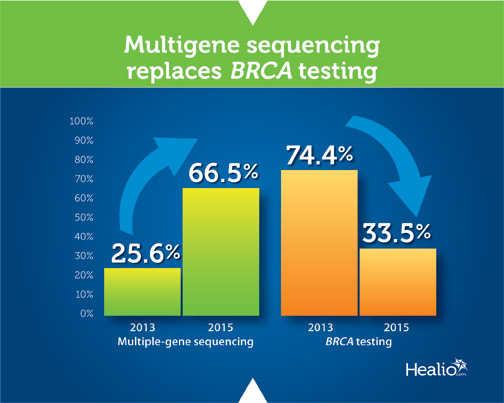 Multigene sequencing replaces BRCA testing

100%
90%
80%
70%
60%
50%
40%
30%
20%
10%
0%

25.6%
66.5%
74.4%
33.5%

2013
2015
Multiple-gene sequencing

2013
2015
BRCA testing

Healio.com